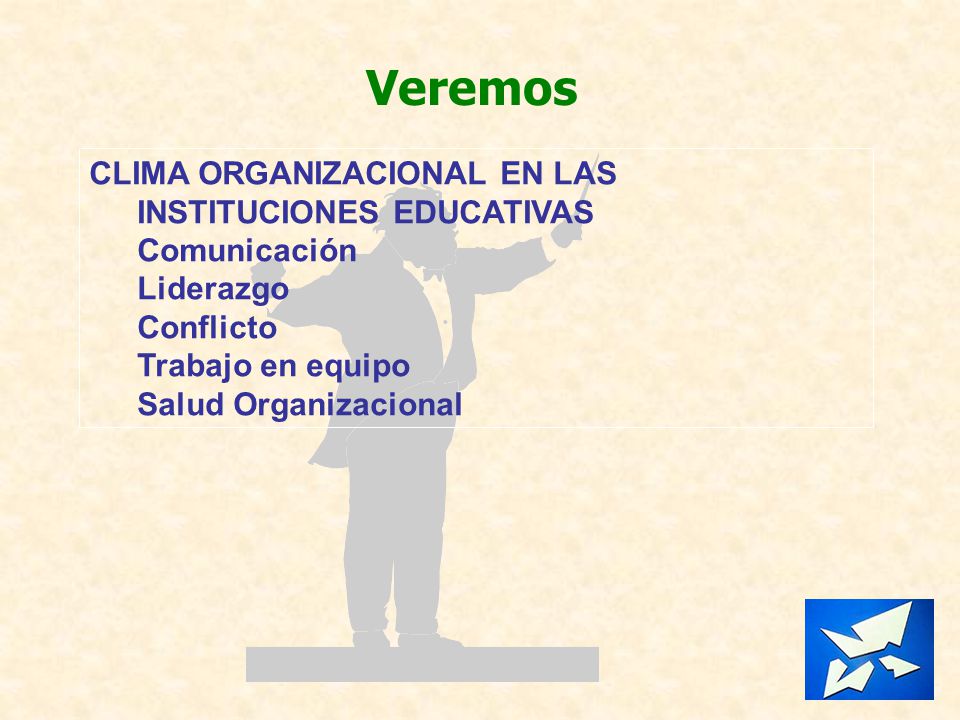 Veremos

CLIMA ORGANIZACIONAL EN LAS INSTITUCIONES EDUCATIVAS
Comunicación
Liderazgo
Conflicto
Trabajo en equipo
Salud Organizacional